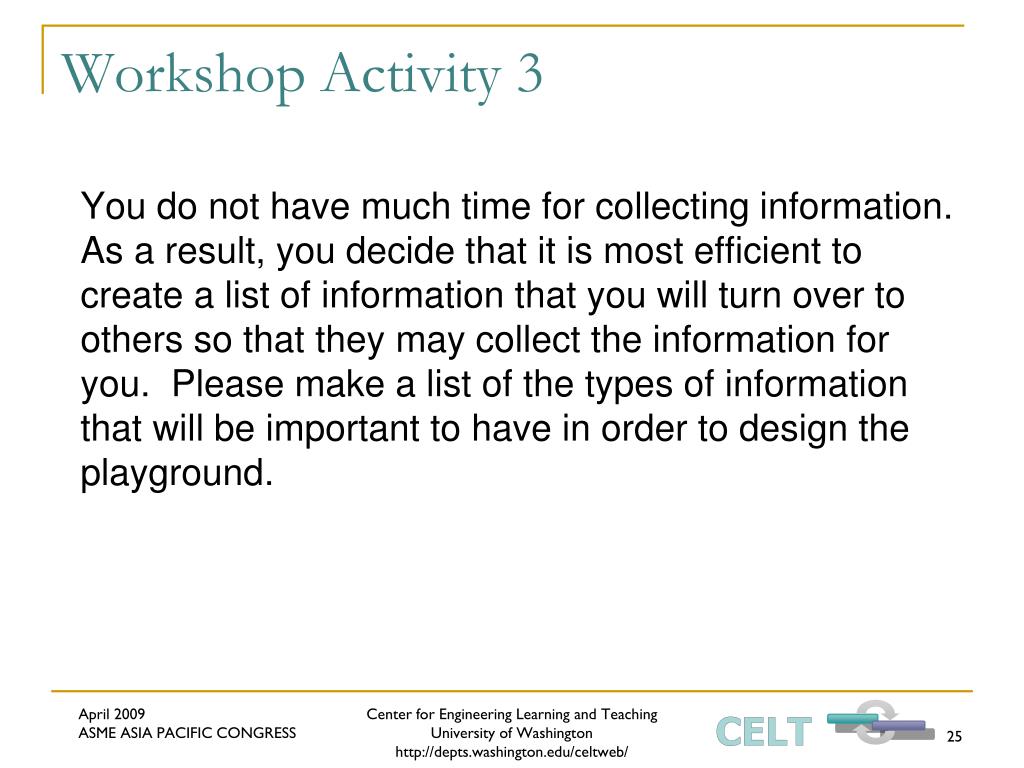 Workshop Activity 3

You do not have much time for collecting information. As a result, you decide that it is most efficient to create a list of information that you will turn over to others so that they may collect the information for you. Please make a list of the types of information that will be important to have in order to design the playground.

April 2009
ASME ASIA PACIFIC CONGRESS

Center for Engineering Learning and Teaching
University of Washington
http://depts.washington.edu/celtweb/

CELT

25